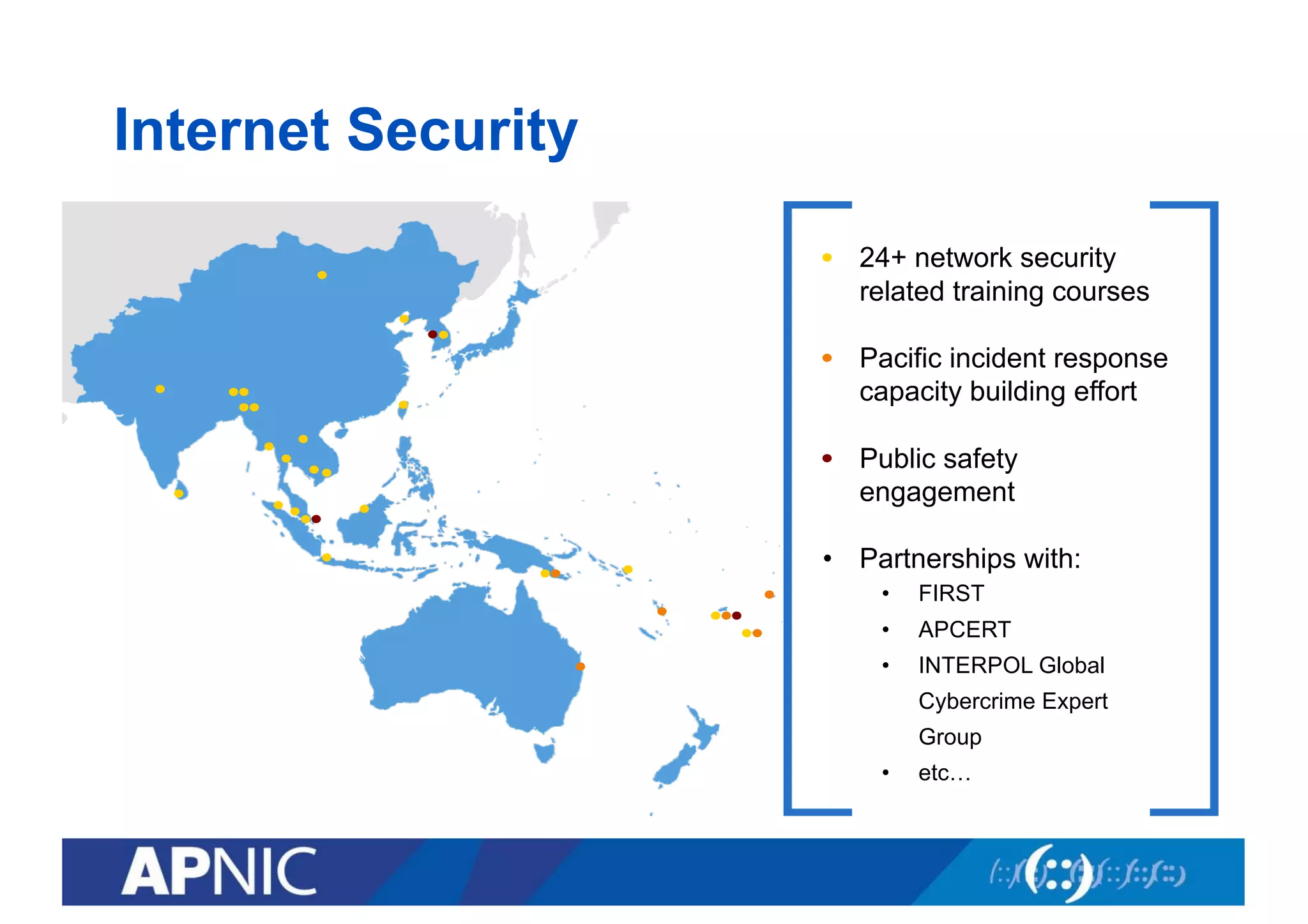 Internet Security

• 24+ network security related training courses

• Pacific incident response capacity building effort

• Public safety engagement

• Partnerships with:
  • FIRST
  • APCERT
  • INTERPOL Global Cybercrime Expert Group
  • etc…

APNIC